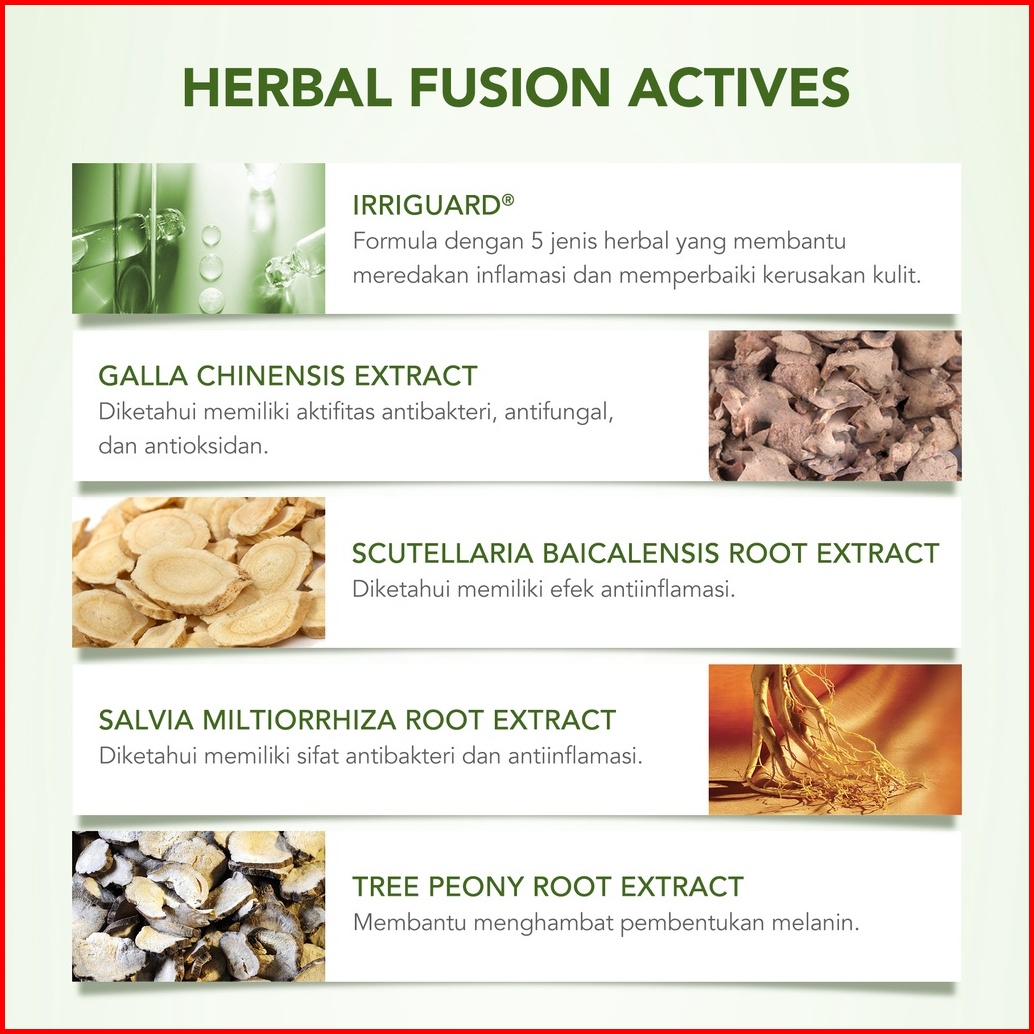 HERBAL FUSION ACTIVES

IRRIGUARD®
Formula dengan 5 jenis herbal yang membantu meredakan inflamasi dan memperbaiki kerusakan kulit.

GALLA CHINENSIS EXTRACT
Diketahui memiliki aktifitas antibakteri, antifungal, dan antioksidan.

SCUTELLARIA BAICALENSIS ROOT EXTRACT
Diketahui memiliki efek antiinflamasi.

SALVIA MILTIORRHIZA ROOT EXTRACT
Diketahui memiliki sifat antibakteri dan antiinflamasi.

TREE PEONY ROOT EXTRACT
Membantu menghambat pembentukan melanin.